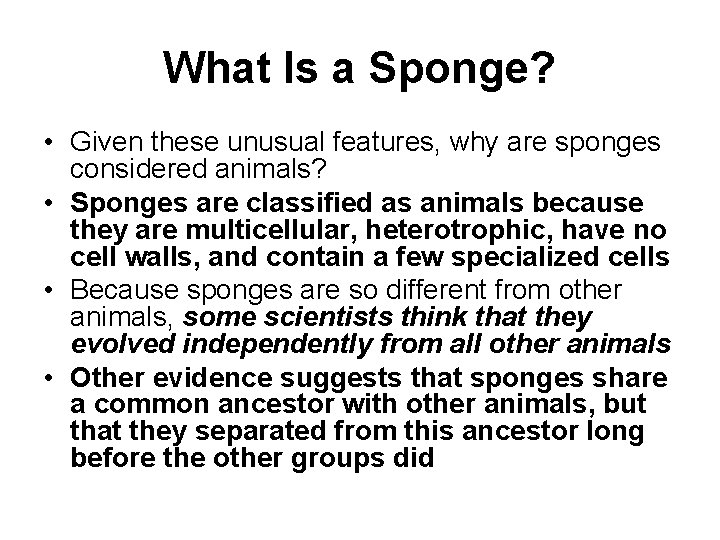 What Is a Sponge?

• Given these unusual features, why are sponges considered animals?

• Sponges are classified as animals because they are multicellular, heterotrophic, have no cell walls, and contain a few specialized cells

• Because sponges are so different from other animals, some scientists think that they evolved independently from all other animals

• Other evidence suggests that sponges share a common ancestor with other animals, but that they separated from this ancestor long before the other groups did